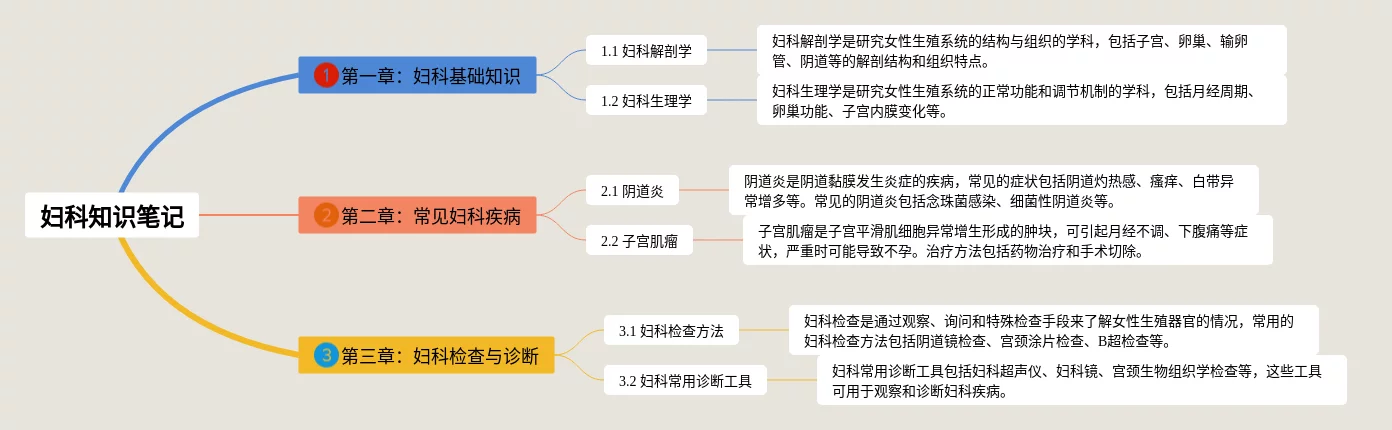 妇科知识笔记

1 第一章：妇科基础知识

1.1 妇科解剖学

妇科解剖学是研究女性生殖系统的结构与组织的学科，包括子宫、卵巢、输卵管、阴道等的解剖结构和组织特点。

1.2 妇科生理学

妇科生理学是研究女性生殖系统的正常功能和调节机制的学科，包括月经周期、卵巢功能、子宫内膜变化等。

2 第二章：常见妇科疾病

2.1 阴道炎

阴道炎是阴道黏膜发生炎症的疾病，常见的症状包括阴道灼热感、瘙痒、白带异常增多等。常见的阴道炎包括念珠菌感染、细菌性阴道炎等。

2.2 子宫肌瘤

子宫肌瘤是子宫平滑肌细胞异常增生形成的肿块，可引起月经不调、下腹痛等症状，严重时可能导致不孕。治疗方法包括药物治疗和手术切除。

3 第三章：妇科检查与诊断

3.1 妇科检查方法

妇科检查是通过观察、询问和特殊检查手段来了解女性生殖器官的情况，常用的妇科检查方法包括阴道镜检查、宫颈涂片检查、B超检查等。

3.2 妇科常用诊断工具

妇科常用诊断工具包括妇科超声仪、妇科镜、宫颈生物组织学检查等，这些工具可用于观察和诊断妇科疾病。